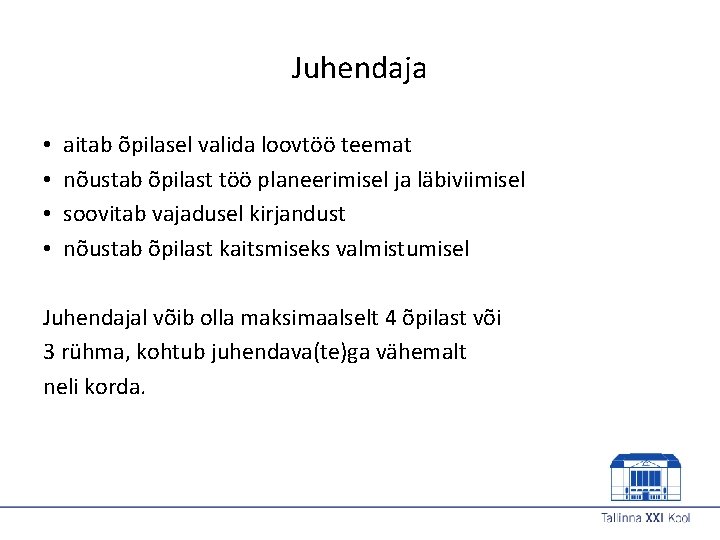 Juhendaja

• aitab õpilasel valida loovtöö teemat
• nõustab õpilast töö planeerimisel ja läbiviimisel
• soovitab vajadusel kirjandust
• nõustab õpilast kaitsmiseks valmistumisel

Juhendajal võib olla maksimaalselt 4 õpilast või 3 rühma, kohtub juhendava(te)ga vähemalt neli korda.

Tallinna XXI Kool